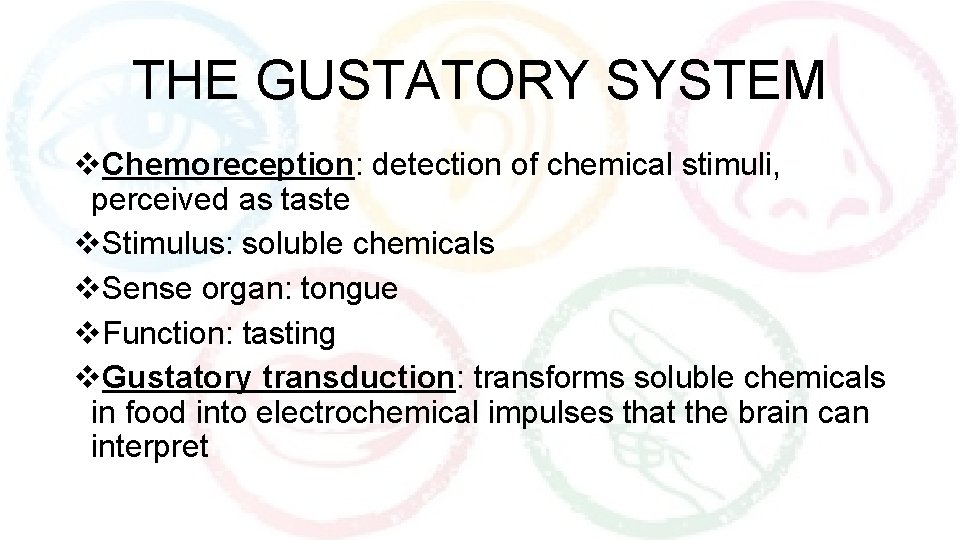 THE GUSTATORY SYSTEM

❖Chemoreception: detection of chemical stimuli, perceived as taste

❖Stimulus: soluble chemicals

❖Sense organ: tongue

❖Function: tasting

❖Gustatory transduction: transforms soluble chemicals in food into electrochemical impulses that the brain can interpret